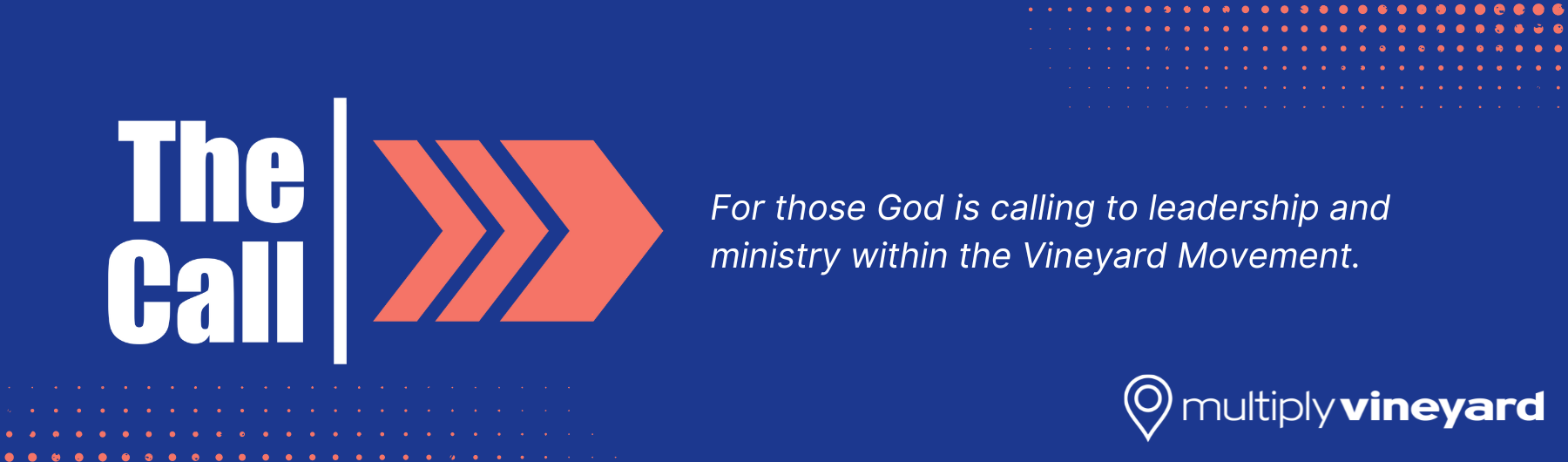 The Call

For those God is calling to leadership and ministry within the Vineyard Movement.

multiply vineyard